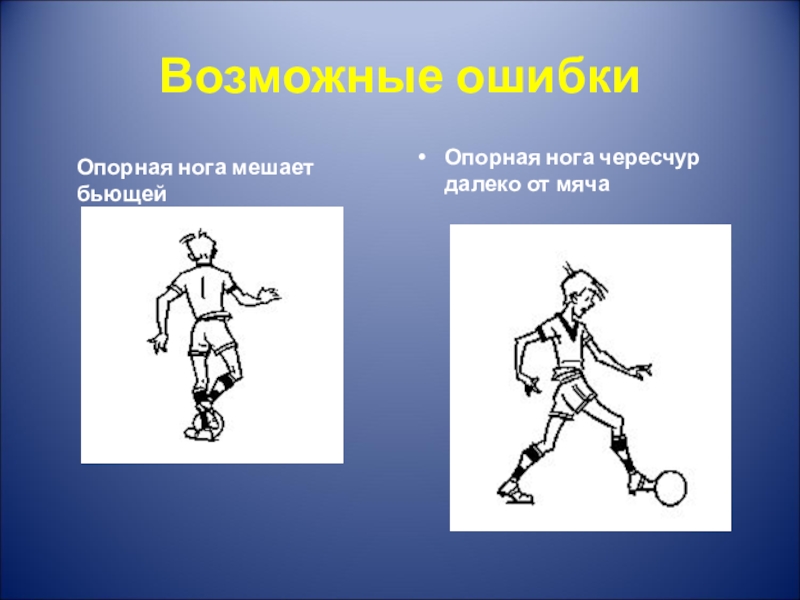 Возможные ошибки

Опорная нога мешает бьющей

• Опорная нога чересчур далеко от мяча